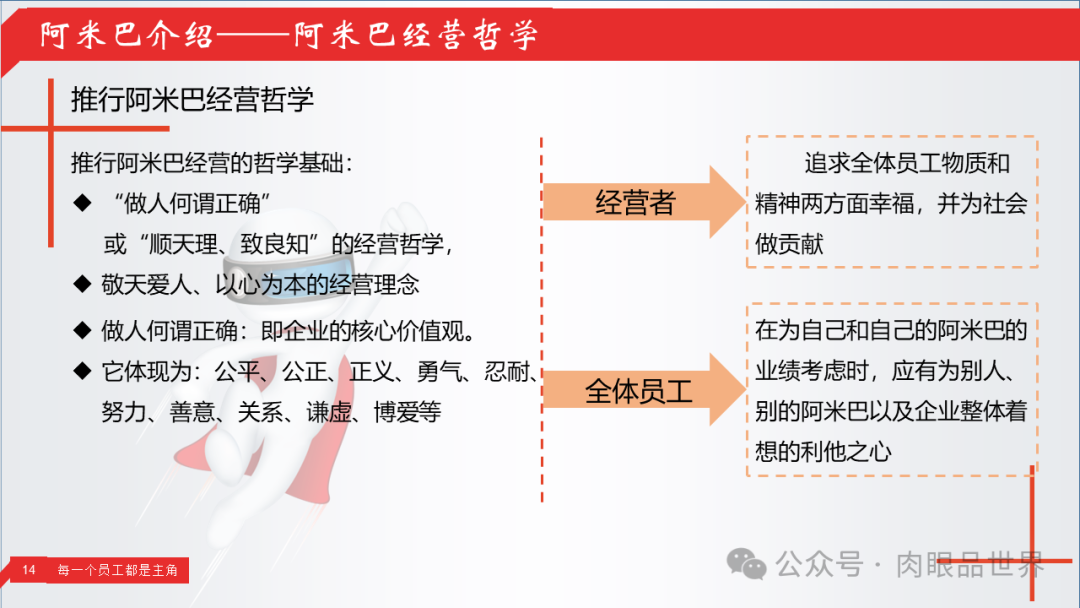 阿米巴介绍——阿米巴经营哲学

推行阿米巴经营哲学

推行阿米巴经营的哲学基础：

◆ “做人何谓正确”
或“顺天理、致良知”的经营哲学，

◆ 敬天爱人、以心为本的经营理念

◆ 做人何谓正确：即企业的核心价值观。

◆ 它体现为：公平、公正、正义、勇气、忍耐、努力、善意、关系、谦虚、博爱等

经营者

追求全体员工物质和精神两方面幸福，并为社会做贡献

全体员工

在为自己和自己的阿米巴的业绩考虑时，应有为别人、别的阿米巴以及企业整体着想的利他之心

14 每一个员工都是主角

公众号 · 肉眼品世界